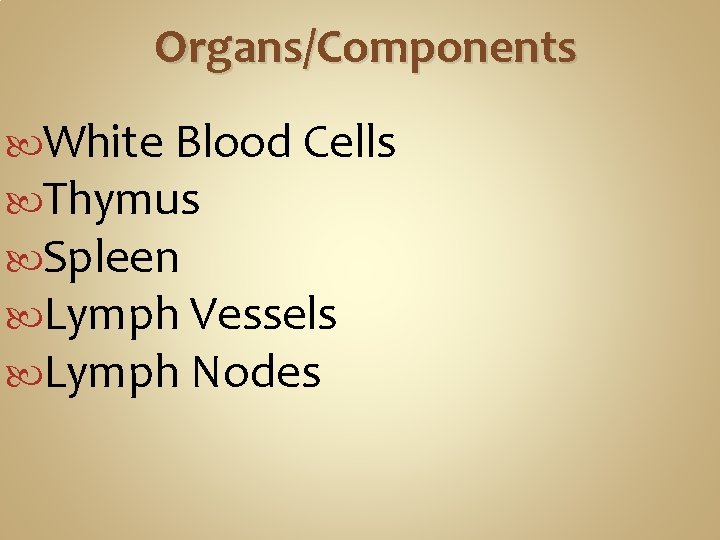 Organs/Components

White Blood Cells
Thymus
Spleen
Lymph Vessels
Lymph Nodes